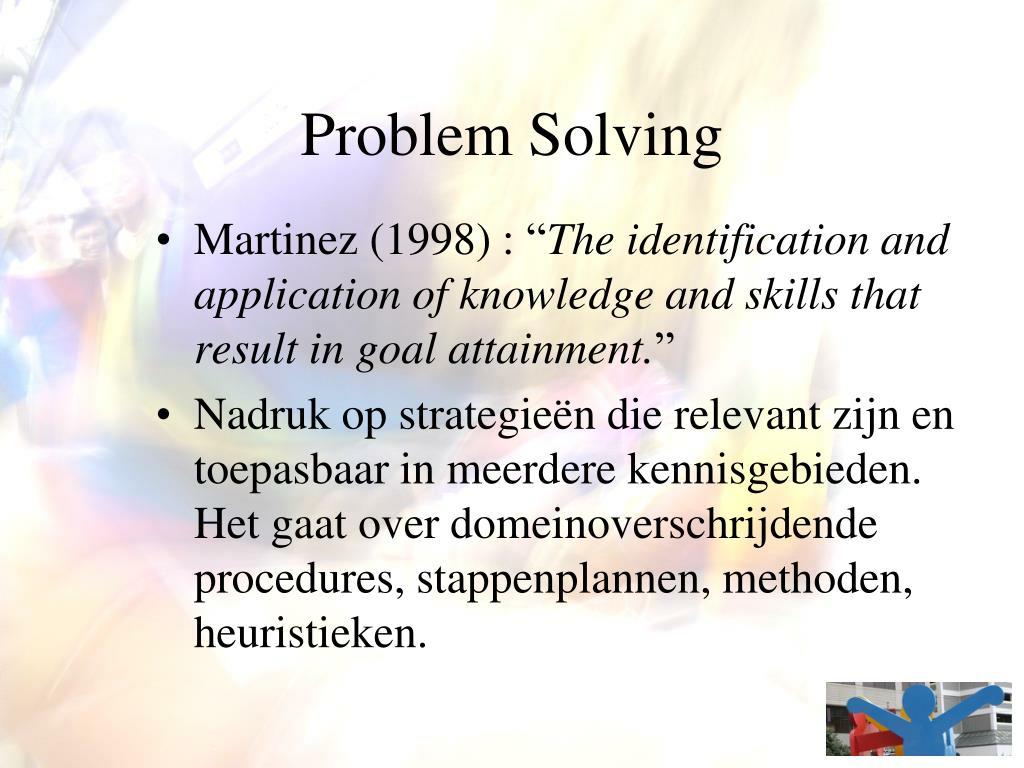 Problem Solving

• Martinez (1998) : “The identification and application of knowledge and skills that result in goal attainment.”

• Nadruk op strategieën die relevant zijn en toepasbaar in meerdere kennisgebieden. Het gaat over domeinoverschrijdende procedures, stappenplannen, methoden, heuristieken.